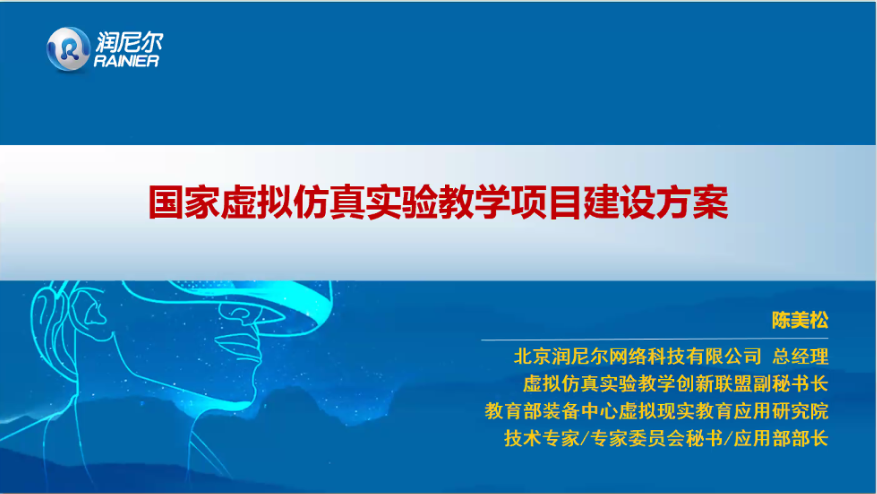 润尼尔
RAINIER

国家虚拟仿真实验教学项目建设方案

陈美松

北京润尼尔网络科技有限公司 总经理
虚拟仿真实验教学创新联盟副秘书长
教育部装备中心虚拟现实教育应用研究院
技术专家/专家委员会秘书/应用部部长